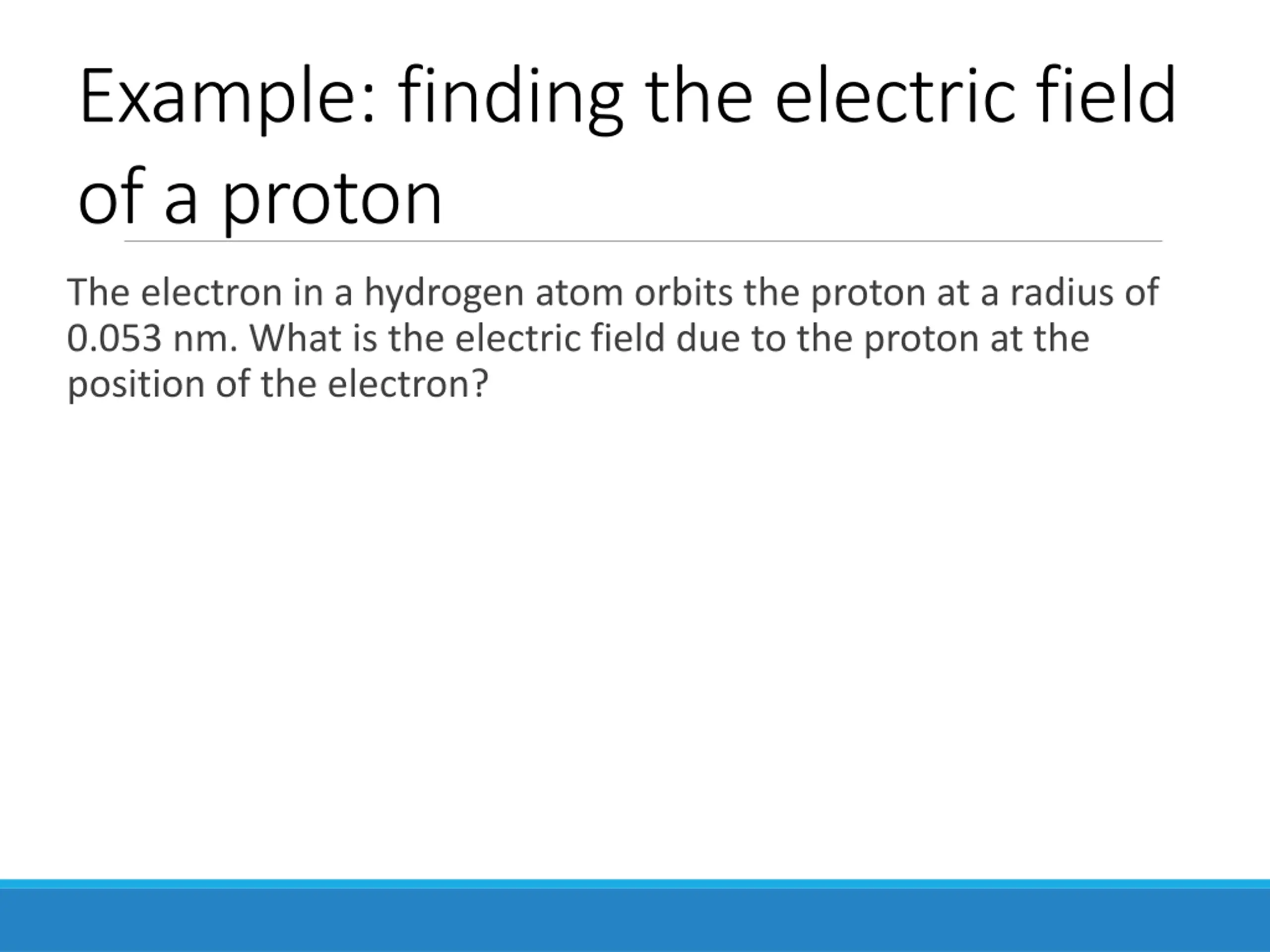 Example: finding the electric field of a proton

The electron in a hydrogen atom orbits the proton at a radius of 0.053 nm. What is the electric field due to the proton at the position of the electron?